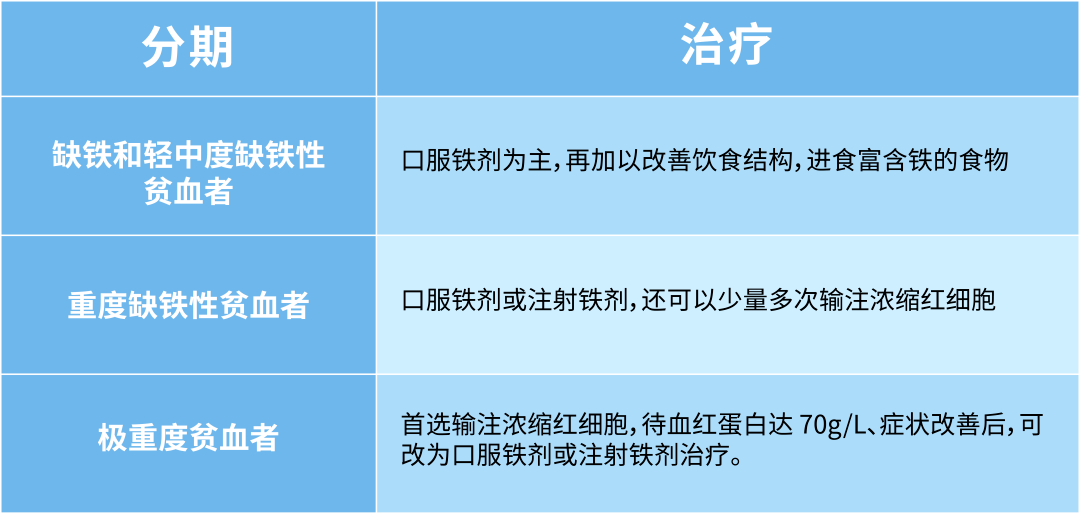 | 分期 | 治疗 |
|---|---|
| 缺铁和轻中度缺铁性贫血者 | 口服铁剂为主，再加以改善饮食结构，进食富含铁的食物 |
| 重度缺铁性贫血者 | 口服铁剂或注射铁剂，还可以少量多次输注浓缩红细胞 |
| 极重度贫血者 | 首选输注浓缩红细胞，待血红蛋白达 70g/L、症状改善后，可改为口服铁剂或注射铁剂治疗。 |